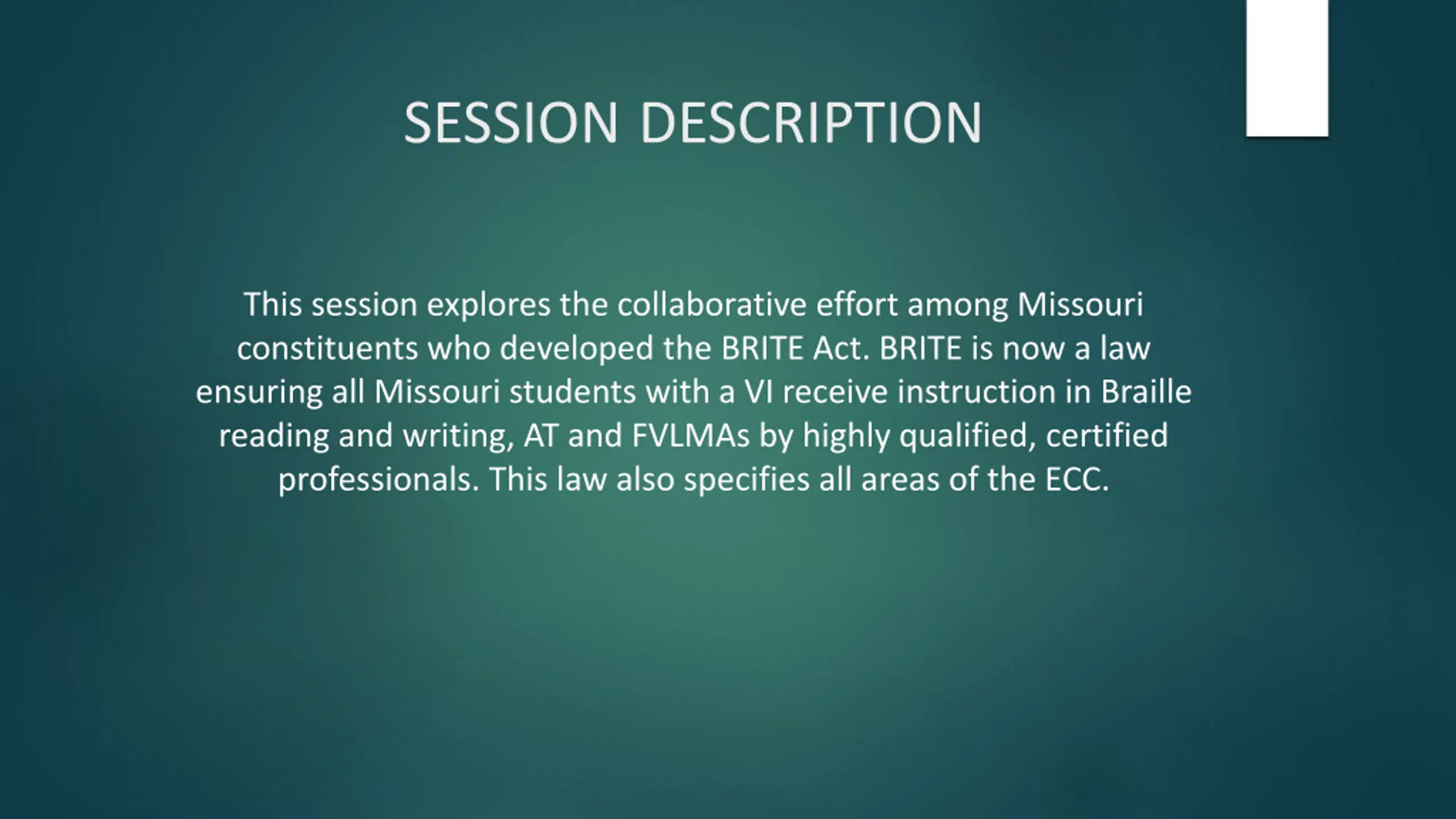 SESSION DESCRIPTION

This session explores the collaborative effort among Missouri constituents who developed the BRITE Act. BRITE is now a law ensuring all Missouri students with a VI receive instruction in Braille reading and writing, AT and FVLMAs by highly qualified, certified professionals. This law also specifies all areas of the ECC.